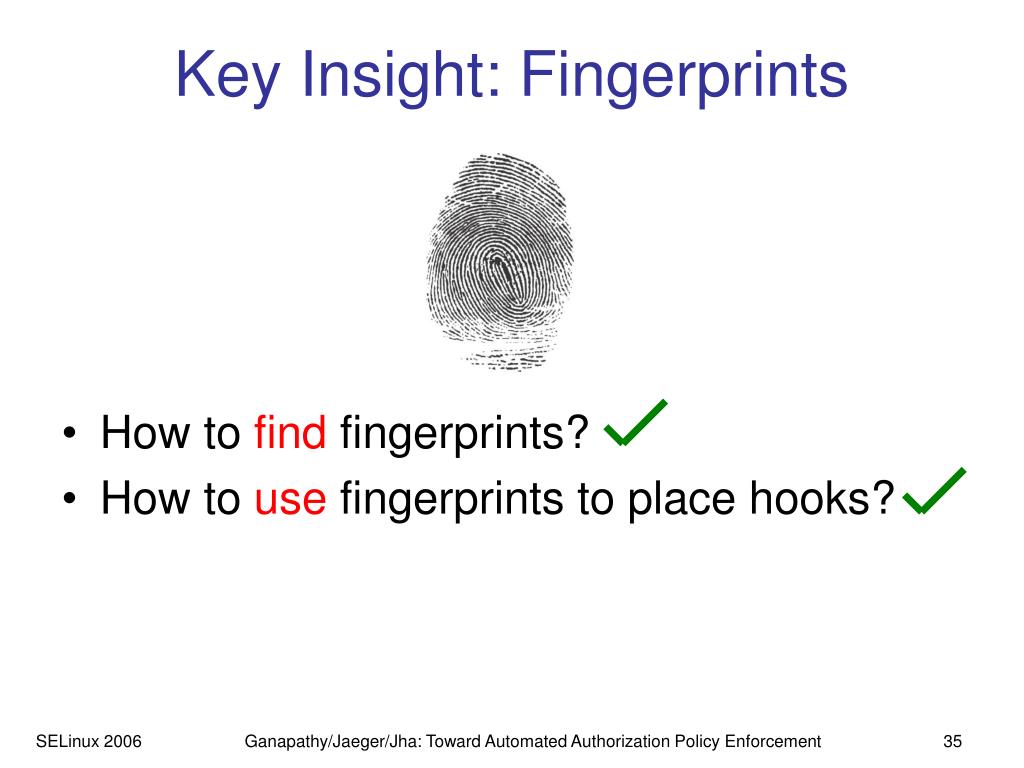 Key Insight: Fingerprints

• How to find fingerprints?
• How to use fingerprints to place hooks?

SELinux 2006

Ganapathy/Jaeger/Jha: Toward Automated Authorization Policy Enforcement

35